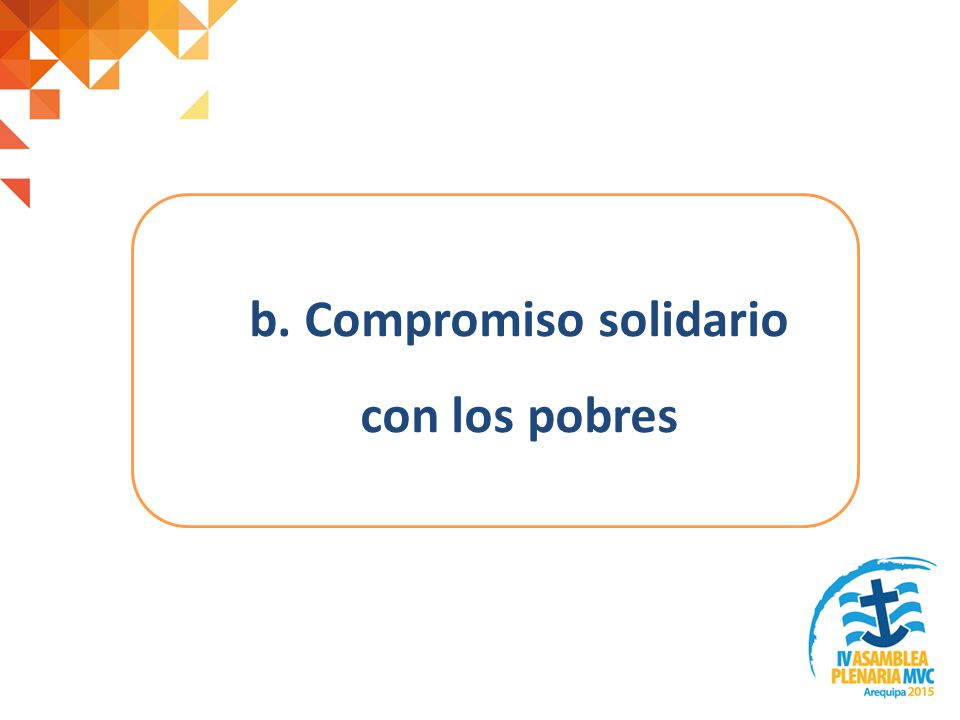 b. Compromiso solidario

con los pobres

IV ASAMBLEA
PLENARIA MVC
Arequipa 2015